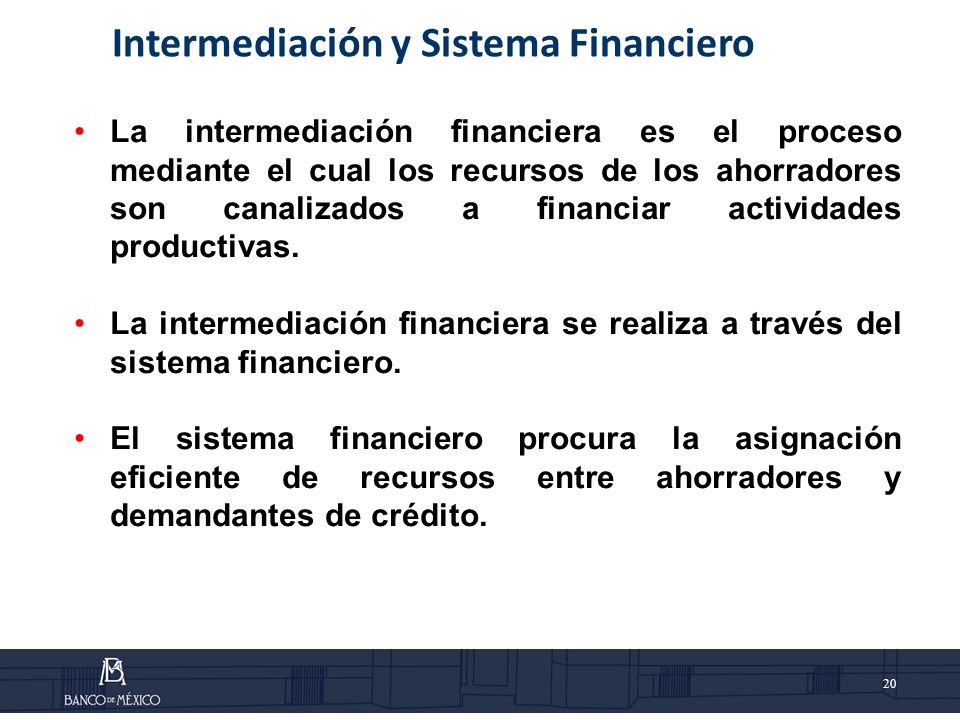 Intermediación y Sistema Financiero

• La intermediación financiera es el proceso mediante el cual los recursos de los ahorradores son canalizados a financiar actividades productivas.

• La intermediación financiera se realiza a través del sistema financiero.

• El sistema financiero procura la asignación eficiente de recursos entre ahorradores y demandantes de crédito.

BANCO DE MÉXICO

20